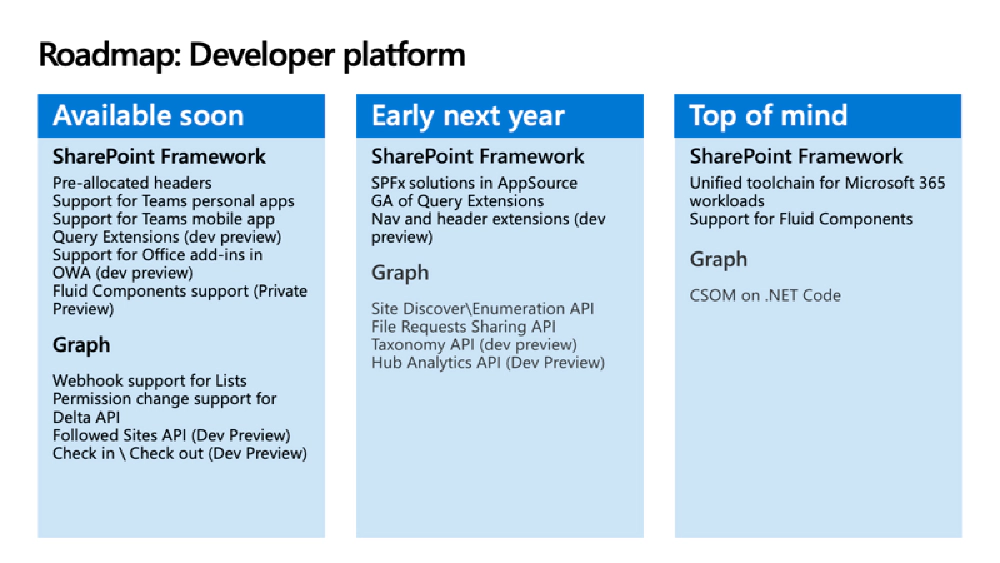 Roadmap: Developer platform

Available soon

SharePoint Framework

Pre-allocated headers
Support for Teams personal apps
Support for Teams mobile app
Query Extensions (dev preview)
Support for Office add-ins in OWA (dev preview)
Fluid Components support (Private Preview)

Graph

Webhook support for Lists
Permission change support for Delta API
Followed Sites API (Dev Preview)
Check in \ Check out (Dev Preview)

Early next year

SharePoint Framework

SPFx solutions in AppSource
GA of Query Extensions
Nav and header extensions (dev preview)

Graph

Site Discover\Enumeration API
File Requests Sharing API
Taxonomy API (dev preview)
Hub Analytics API (Dev Preview)

Top of mind

SharePoint Framework

Unified toolchain for Microsoft 365 workloads
Support for Fluid Components

Graph

CSOM on .NET Code